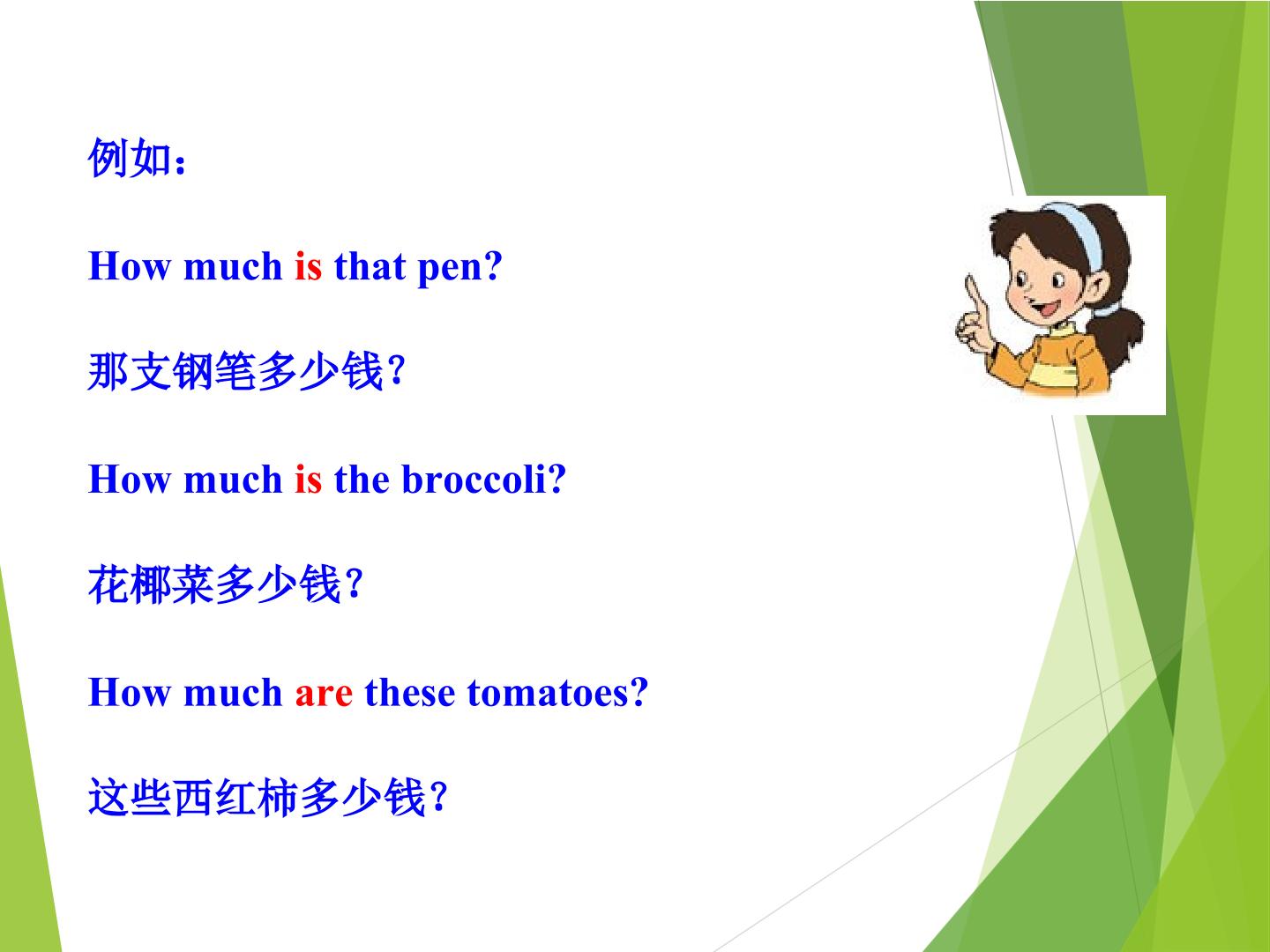 例如：

How much is that pen?

那支钢笔多少钱?

How much is the broccoli?

花椰菜多少钱?

How much are these tomatoes?

这些西红柿多少钱？